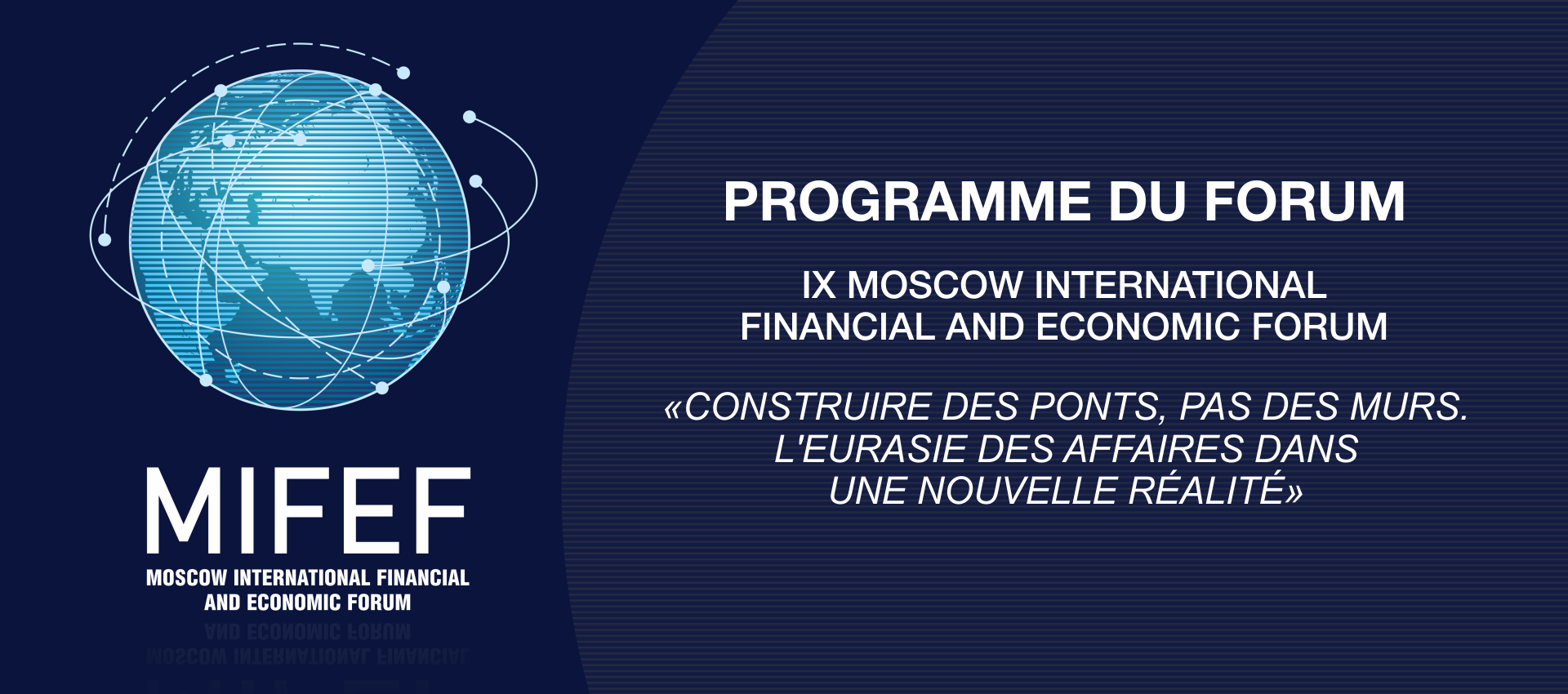 MIFEF
MOSCOW INTERNATIONAL FINANCIAL AND ECONOMIC FORUM

PROGRAMME DU FORUM

IX MOSCOW INTERNATIONAL FINANCIAL AND ECONOMIC FORUM

«CONSTRUIRE DES PONTS, PAS DES MURS. L'EURASIE DES AFFAIRES DANS UNE NOUVELLE RÉALITÉ»